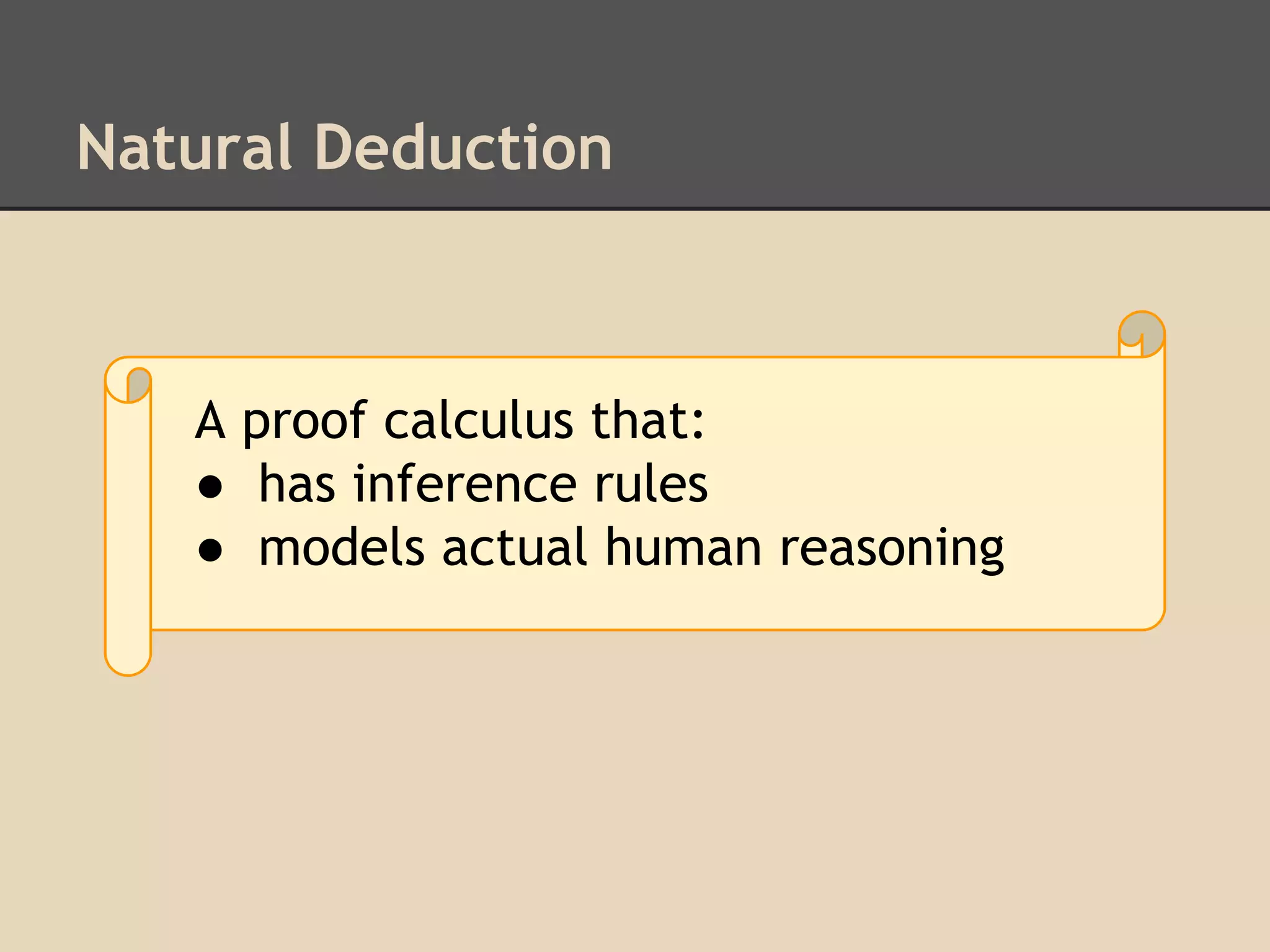 Natural Deduction

A proof calculus that:
● has inference rules
● models actual human reasoning